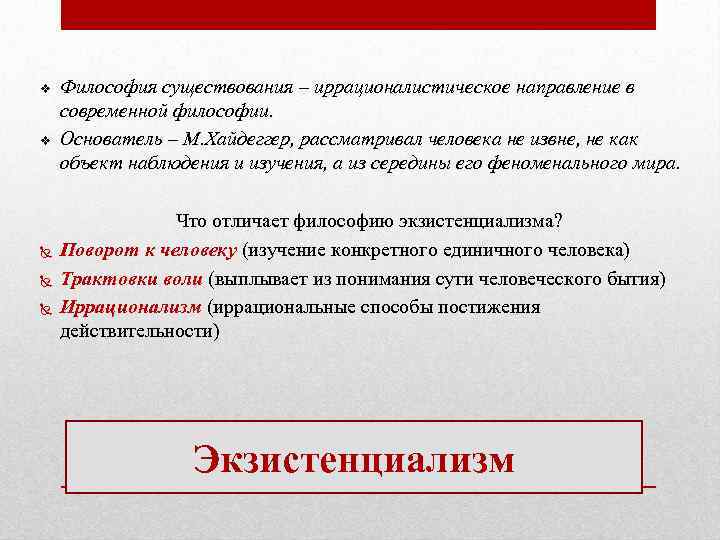 Философия существования – иррационалистическое направление в современной философии.

Основатель – М.Хайдеггер, рассматривал человека не извне, не как объект наблюдения и изучения, а из середины его феноменального мира.

Что отличает философию экзистенциализма?

Поворот к человеку (изучение конкретного единичного человека)

Трактовки воли (выплывает из понимания сути человеческого бытия)

Иррационализм (иррациональные способы постижения действительности)

Экзистенциализм